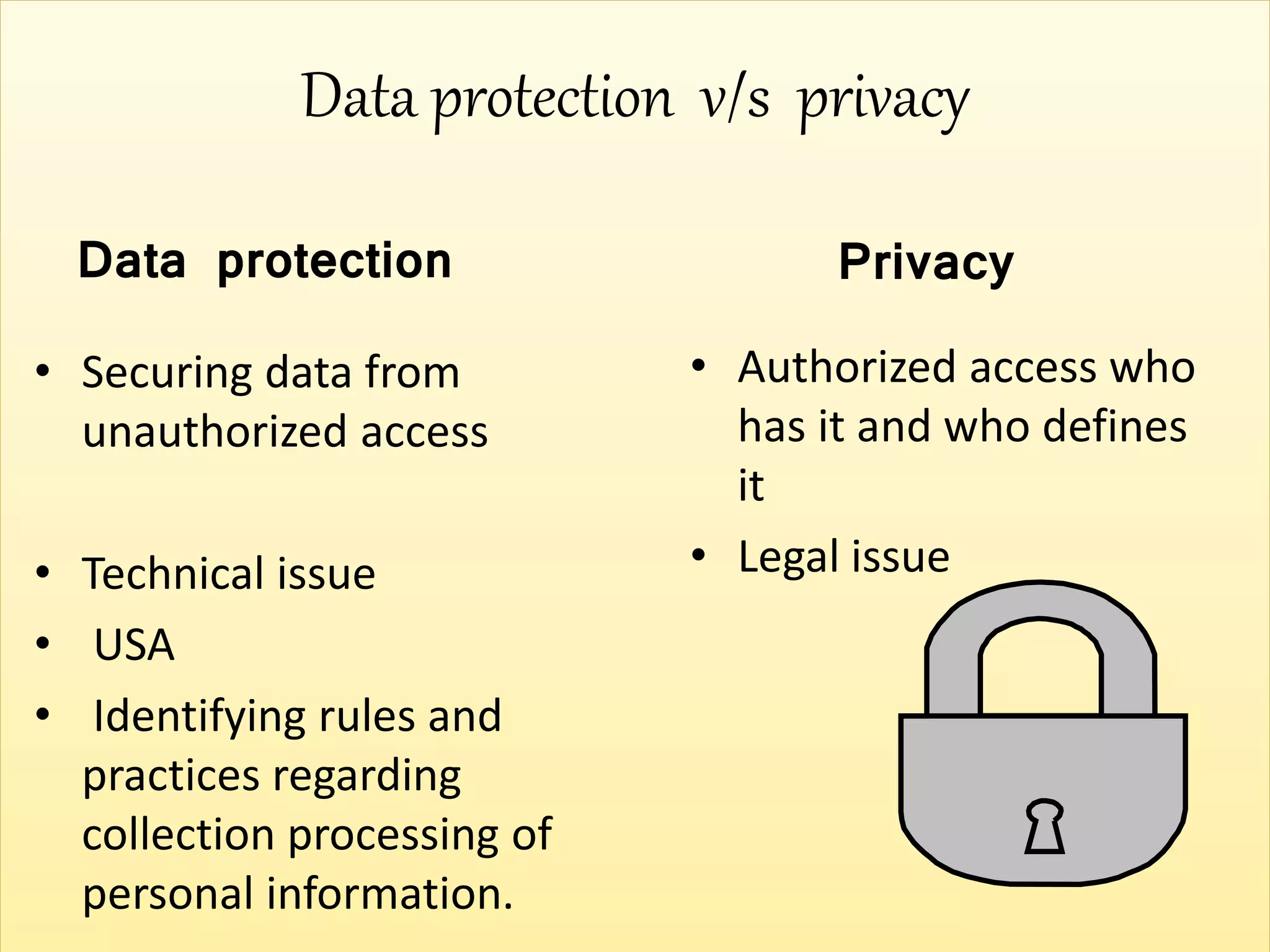 Data protection v/s privacy

Data protection

• Securing data from unauthorized access

• Technical issue
• USA
• Identifying rules and practices regarding collection processing of personal information.

Privacy

• Authorized access who has it and who defines it
• Legal issue